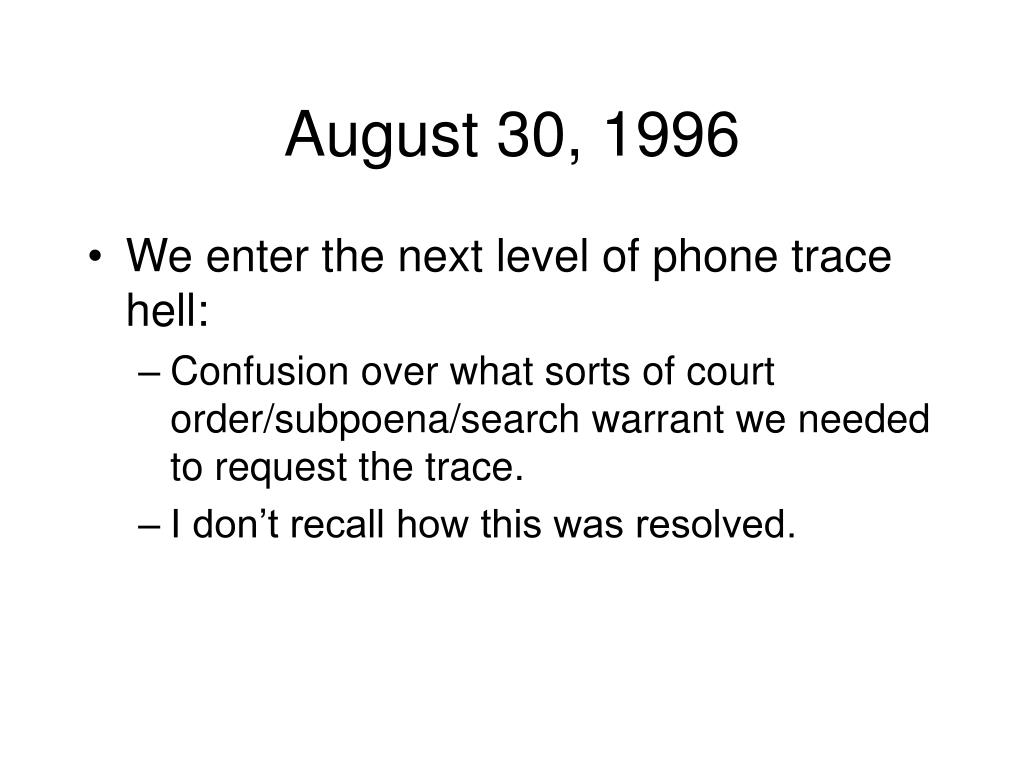 August 30, 1996

• We enter the next level of phone trace hell:
– Confusion over what sorts of court order/subpoena/search warrant we needed to request the trace.
– I don’t recall how this was resolved.